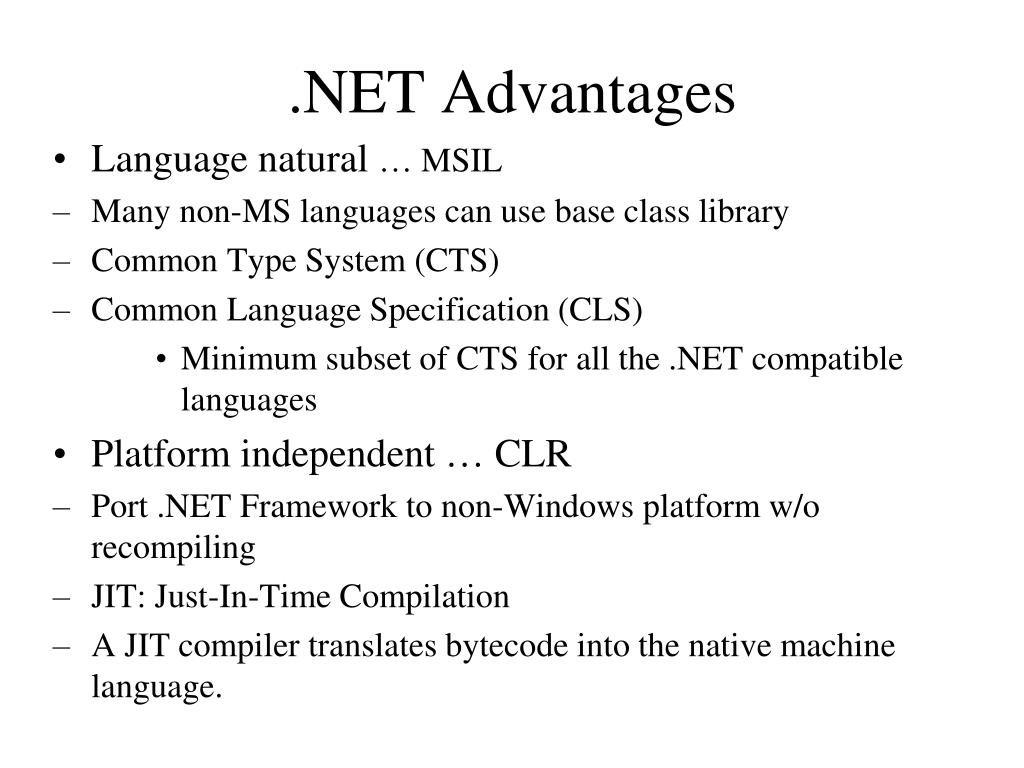 .NET Advantages

• Language natural … MSIL
– Many non-MS languages can use base class library
– Common Type System (CTS)
– Common Language Specification (CLS)
• Minimum subset of CTS for all the .NET compatible languages

• Platform independent … CLR
– Port .NET Framework to non-Windows platform w/o recompiling
– JIT: Just-In-Time Compilation
– A JIT compiler translates bytecode into the native machine language.